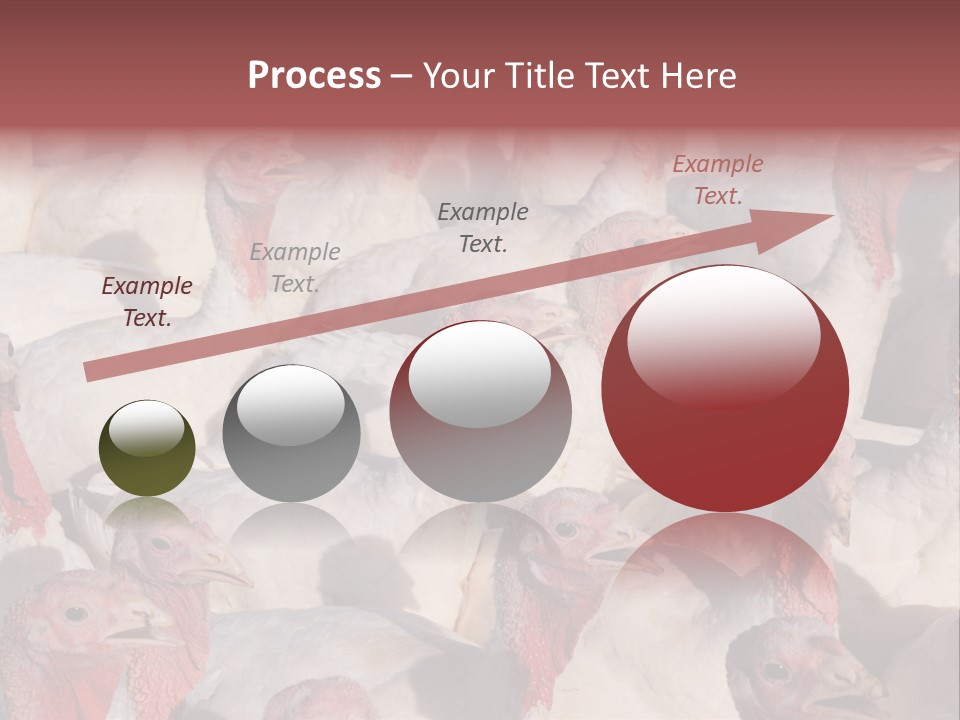 Process – Your Title Text Here

Example Text.

Example Text.

Example Text.

Example Text.